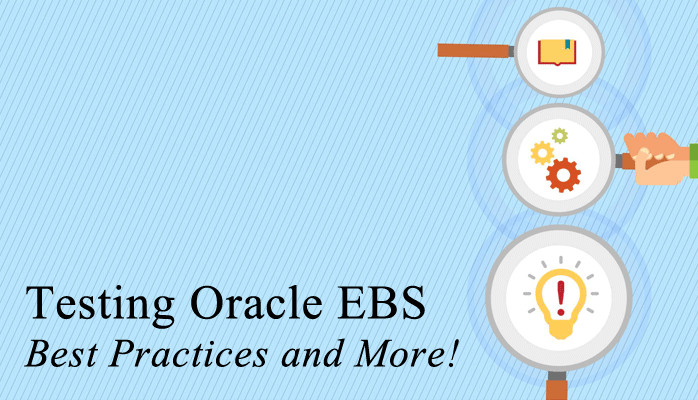 Testing Oracle EBS
Best Practices and More!